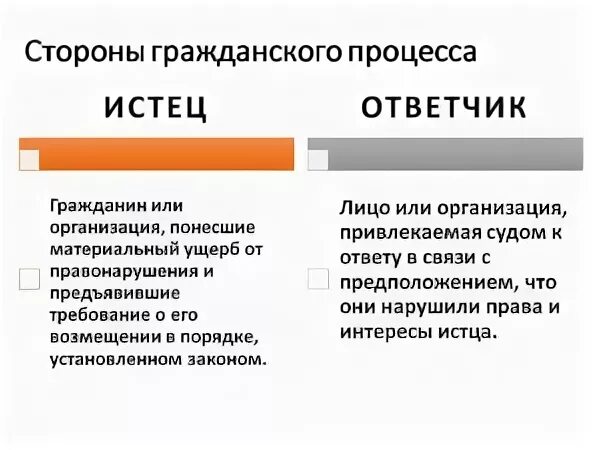 Стороны гражданского процесса

ИСТЕЦ

Гражданин или организация, понесшие материальный ущерб от правонарушения и предъявившие требование о его возмещении в порядке, установленном законом.

ОТВЕТЧИК

Лицо или организация, привлекаемая судом к ответу в связи с предположением, что они нарушили права и интересы истца.